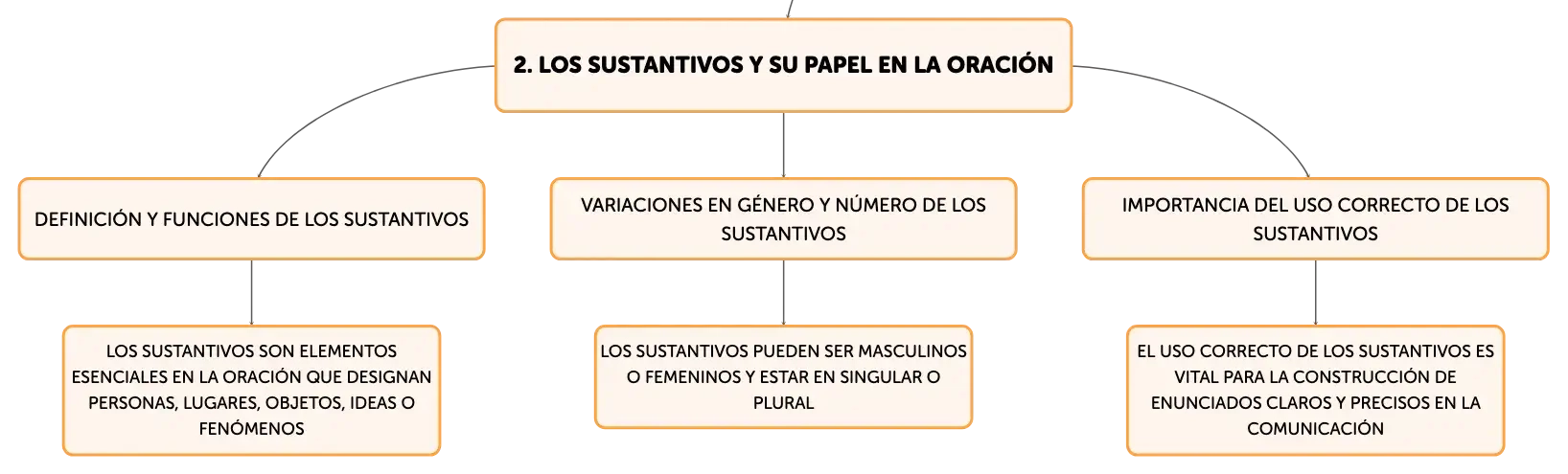 2. LOS SUSTANTIVOS Y SU PAPEL EN LA ORACIÓN

DEFINICIÓN Y FUNCIONES DE LOS SUSTANTIVOS

LOS SUSTANTIVOS SON ELEMENTOS ESENCIALES EN LA ORACIÓN QUE DESIGNAN PERSONAS, LUGARES, OBJETOS, IDEAS O FENÓMENOS

VARIACIONES EN GÉNERO Y NÚMERO DE LOS SUSTANTIVOS

LOS SUSTANTIVOS PUEDEN SER MASCULINOS O FEMENINOS Y ESTAR EN SINGULAR O PLURAL

IMPORTANCIA DEL USO CORRECTO DE LOS SUSTANTIVOS

EL USO CORRECTO DE LOS SUSTANTIVOS ES VITAL PARA LA CONSTRUCCIÓN DE ENUNCIADOS CLAROS Y PRECISOS EN LA COMUNICACIÓN